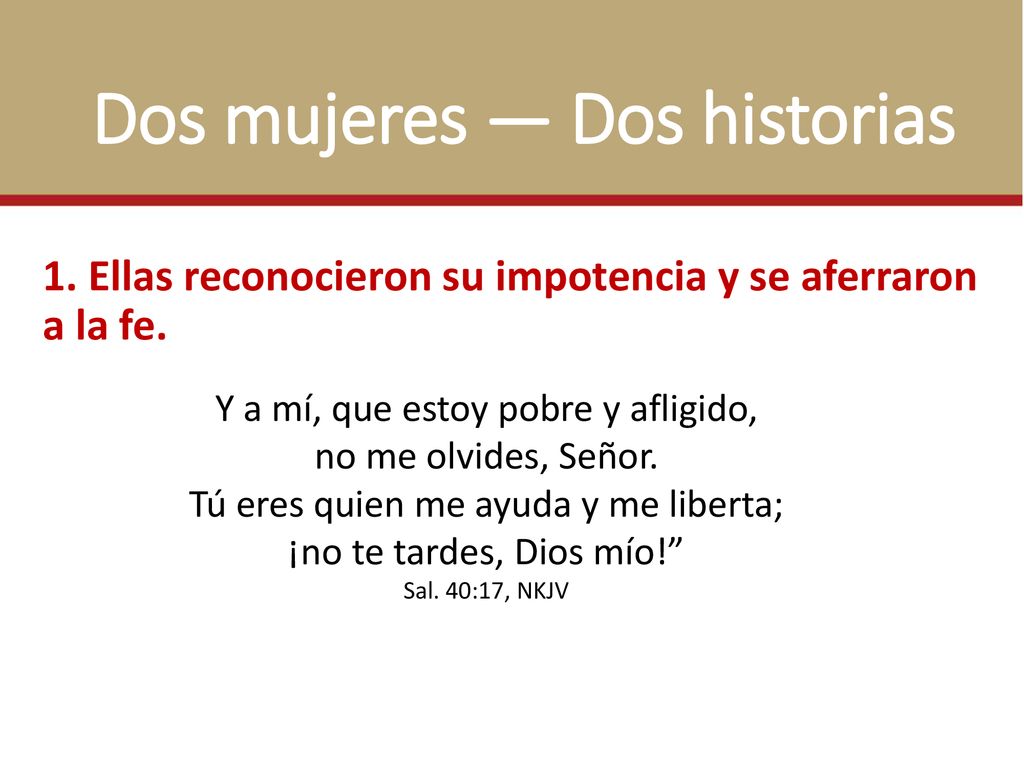 Dos mujeres — Dos historias

1. Ellas reconocieron su impotencia y se aferraron a la fe.

Y a mí, que estoy pobre y afligido,
no me olvides, Señor.
Tú eres quien me ayuda y me liberta;
¡no te tardes, Dios mío!”
Sal. 40:17, NKJV